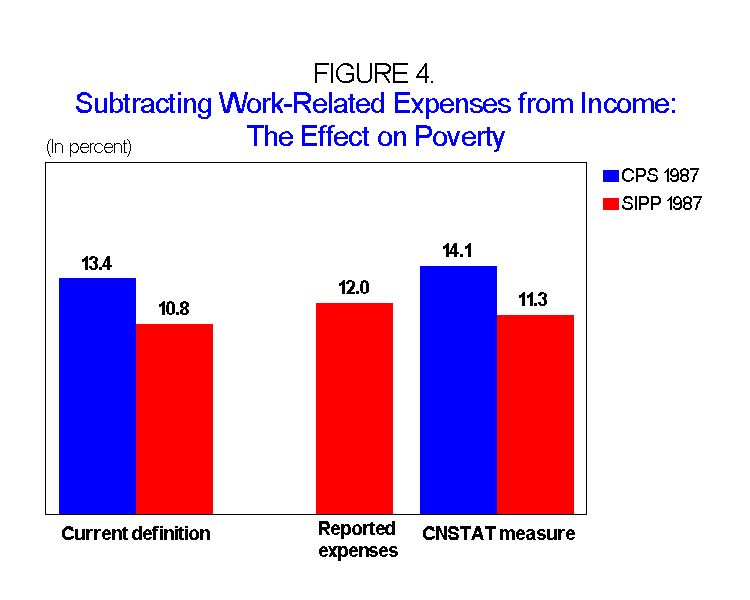 FIGURE 4.
Subtracting Work-Related Expenses from Income:
The Effect on Poverty

(In percent)

CPS 1987
SIPP 1987

13.4
10.8
12.0
14.1
11.3

Current definition
Reported expenses
CNSTAT measure